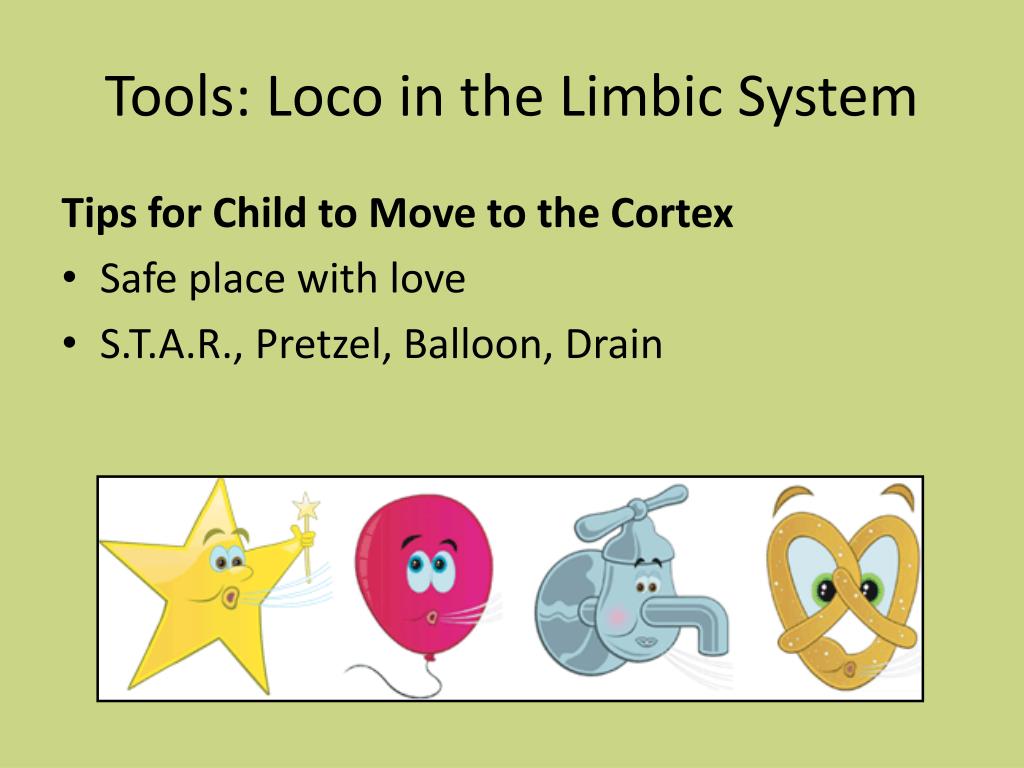 Tools: Loco in the Limbic System

**Tips for Child to Move to the Cortex**

• Safe place with love
• S.T.A.R., Pretzel, Balloon, Drain